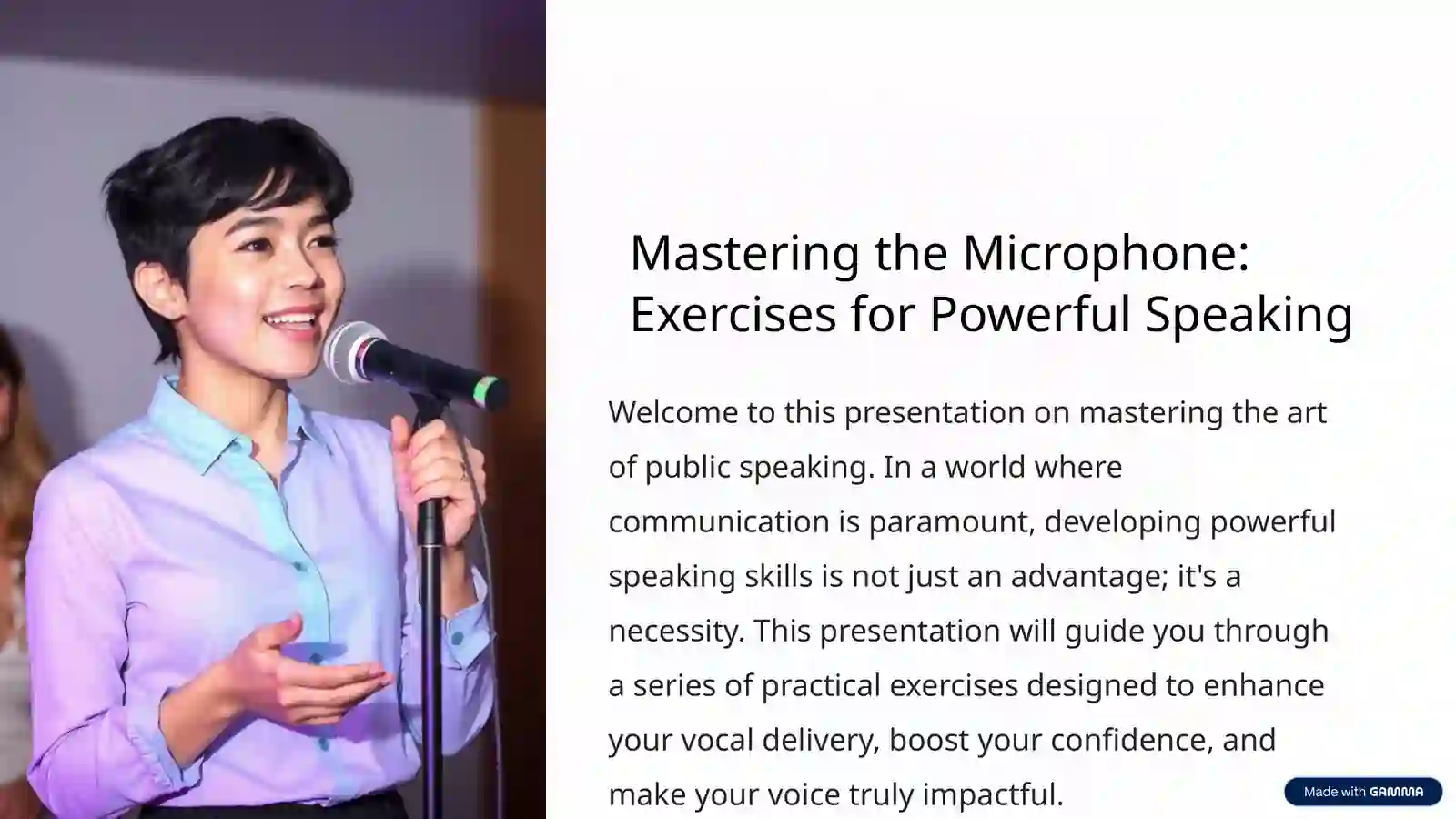 Mastering the Microphone: Exercises for Powerful Speaking

Welcome to this presentation on mastering the art of public speaking. In a world where communication is paramount, developing powerful speaking skills is not just an advantage; it's a necessity. This presentation will guide you through a series of practical exercises designed to enhance your vocal delivery, boost your confidence, and make your voice truly impactful.

Made with GAMMA